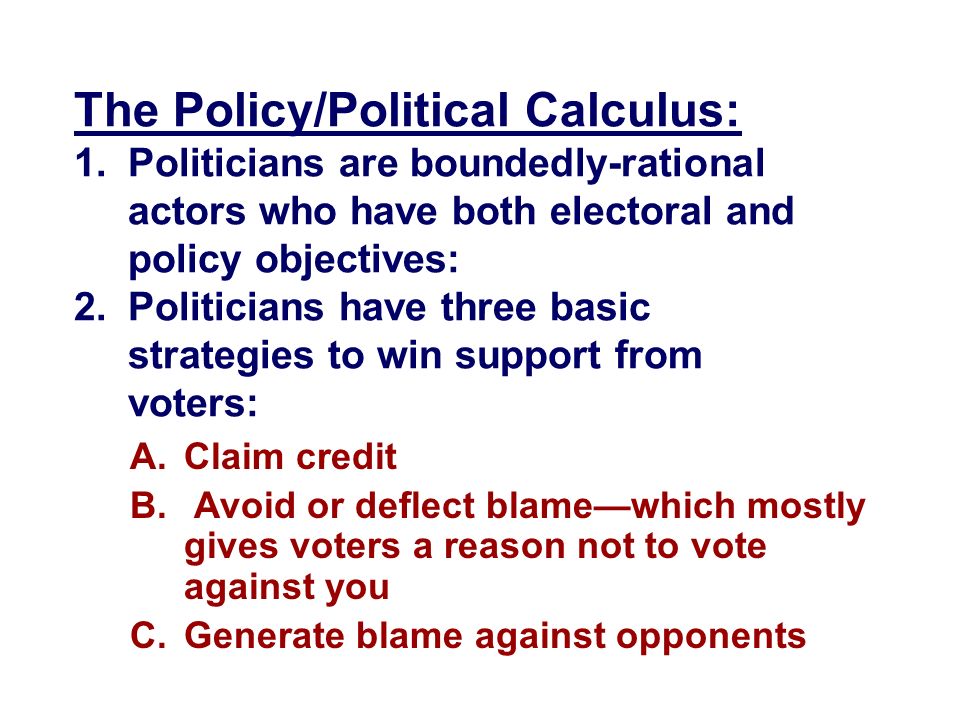 The Policy/Political Calculus:

1. Politicians are boundedly-rational actors who have both electoral and policy objectives:

2. Politicians have three basic strategies to win support from voters:

A. Claim credit

B. Avoid or deflect blame—which mostly gives voters a reason not to vote against you

C. Generate blame against opponents